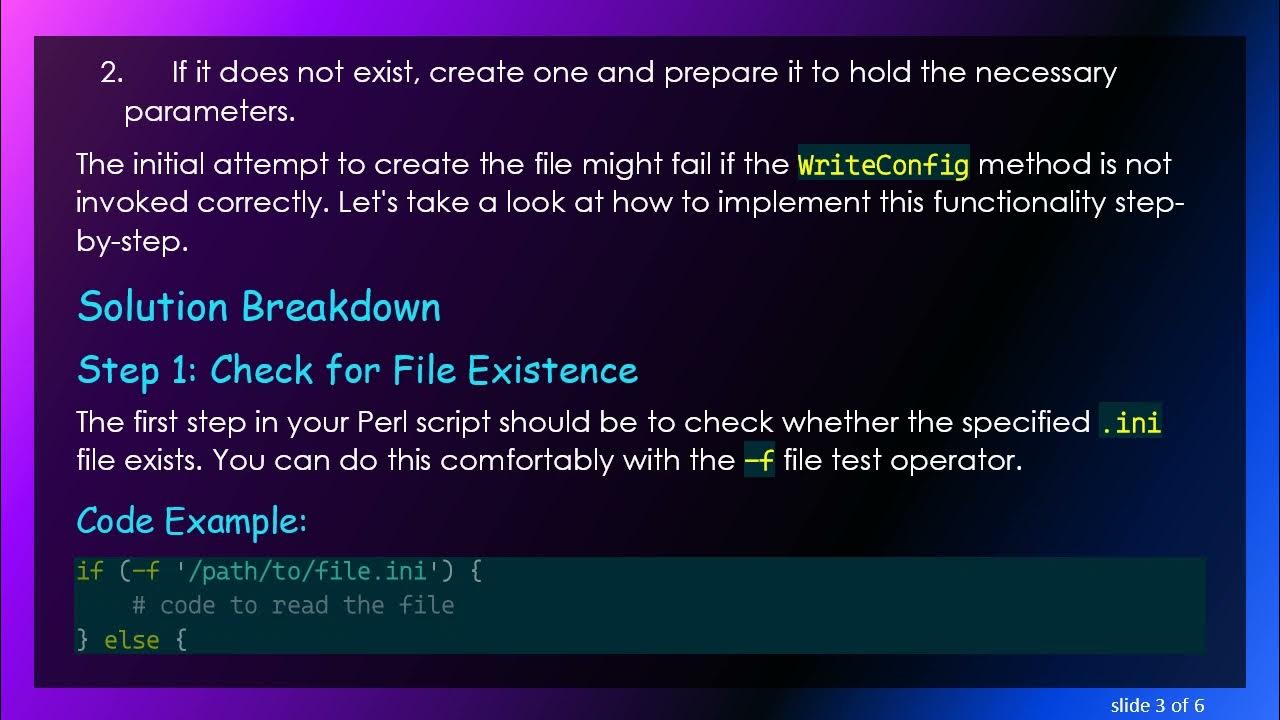 2. If it does not exist, create one and prepare it to hold the necessary parameters.

The initial attempt to create the file might fail if the WriteConfig method is not invoked correctly. Let's take a look at how to implement this functionality step-by-step.

Solution Breakdown

Step 1: Check for File Existence

The first step in your Perl script should be to check whether the specified .ini file exists. You can do this comfortably with the -f file test operator.

Code Example:

if (-f '/path/to/file.ini') {
    # code to read the file
} else {

slide 3 of 6